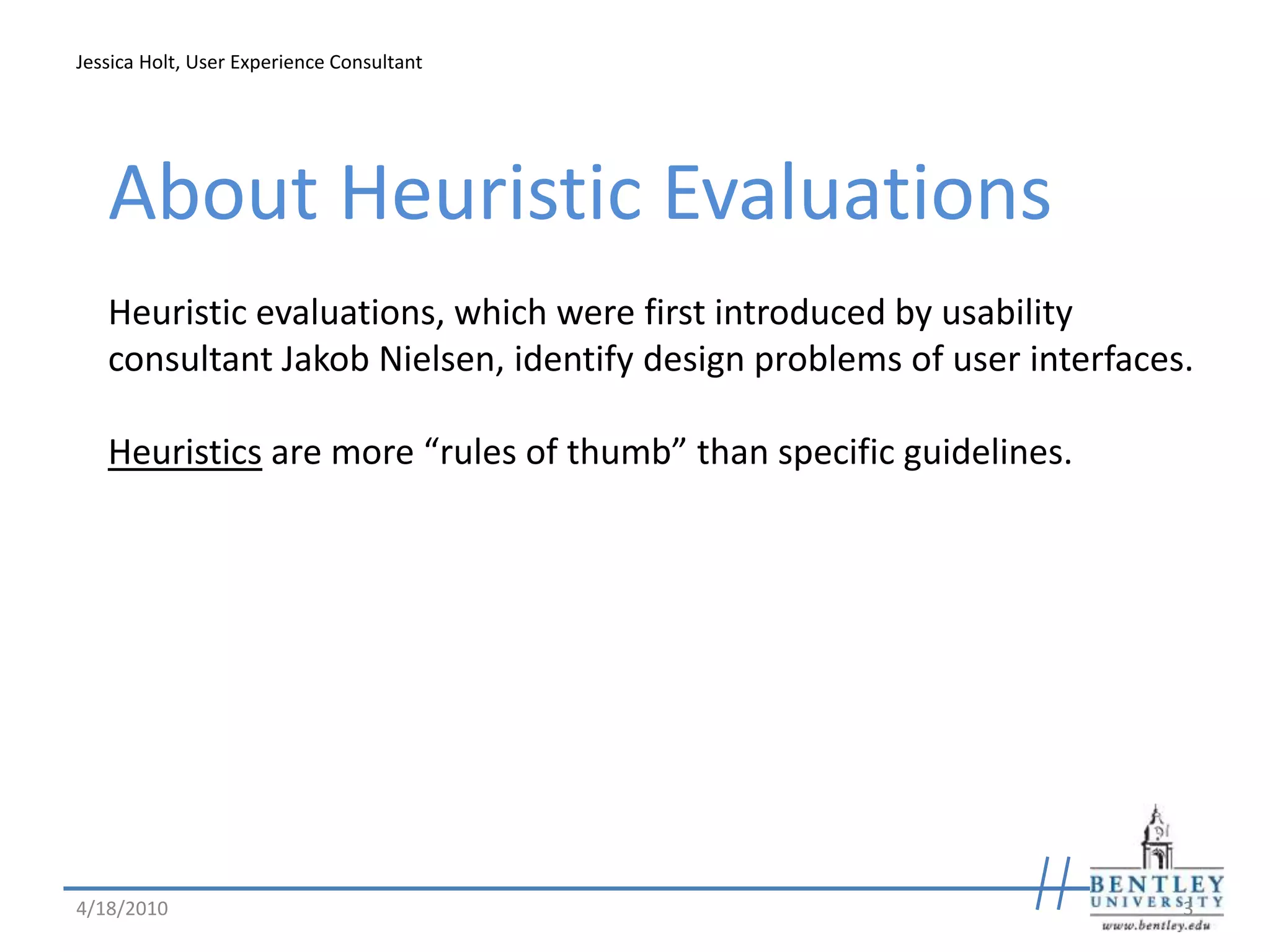 Jessica Holt, User Experience Consultant

About Heuristic Evaluations

Heuristic evaluations, which were first introduced by usability consultant Jakob Nielsen, identify design problems of user interfaces.

Heuristics are more “rules of thumb” than specific guidelines.

4/18/2010

3

BENTLEY
UNIVERSITY
www.bentley.edu